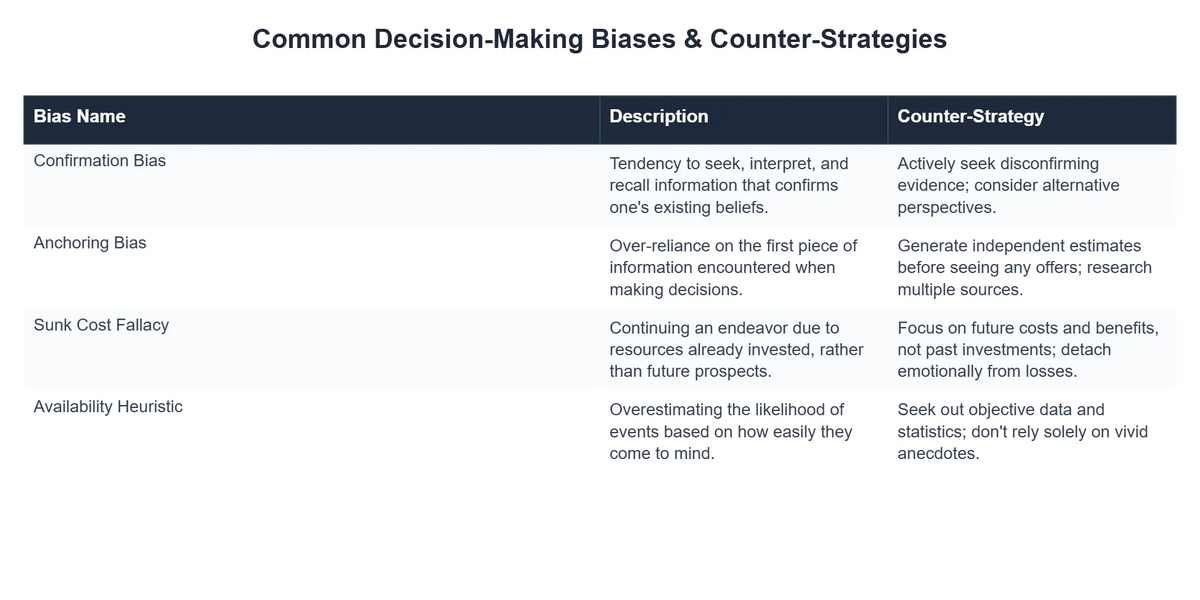 Common Decision-Making Biases & Counter-Strategies

| Bias Name | Description | Counter-Strategy |
|---|---|---|
| Confirmation Bias | Tendency to seek, interpret, and recall information that confirms one's existing beliefs. | Actively seek disconfirming evidence; consider alternative perspectives. |
| Anchoring Bias | Over-reliance on the first piece of information encountered when making decisions. | Generate independent estimates before seeing any offers; research multiple sources. |
| Sunk Cost Fallacy | Continuing an endeavor due to resources already invested, rather than future prospects. | Focus on future costs and benefits, not past investments; detach emotionally from losses. |
| Availability Heuristic | Overestimating the likelihood of events based on how easily they come to mind. | Seek out objective data and statistics; don't rely solely on vivid anecdotes. |